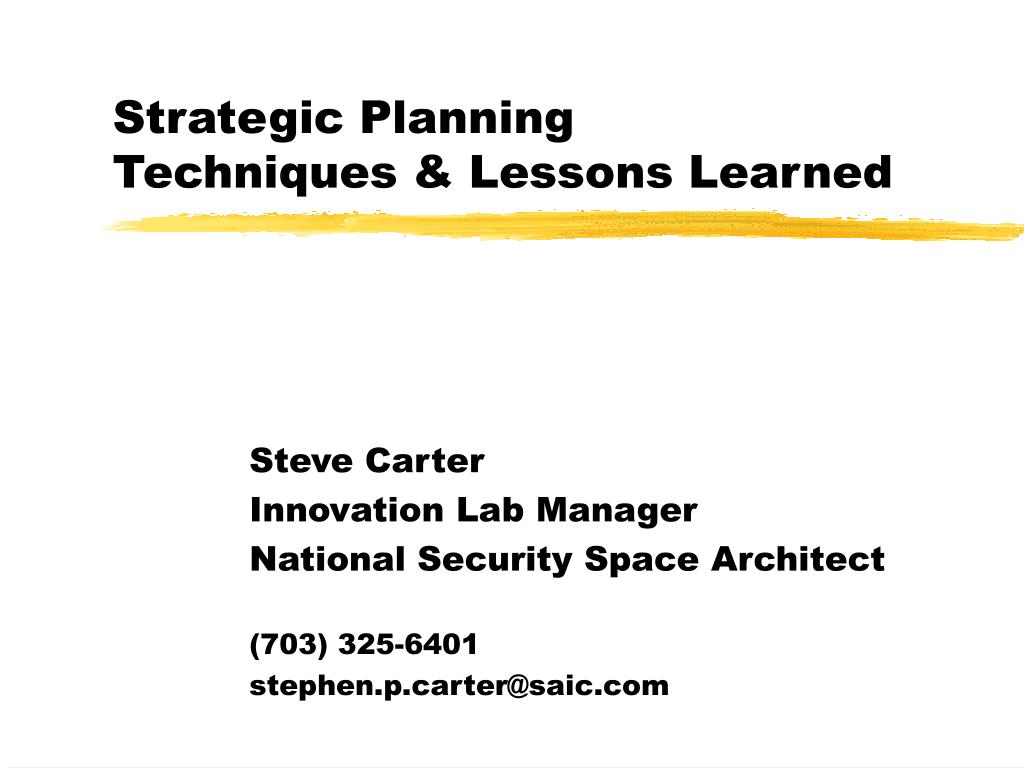 Strategic Planning
Techniques & Lessons Learned

Steve Carter
Innovation Lab Manager
National Security Space Architect

(703) 325-6401
stephen.p.carter@saic.com